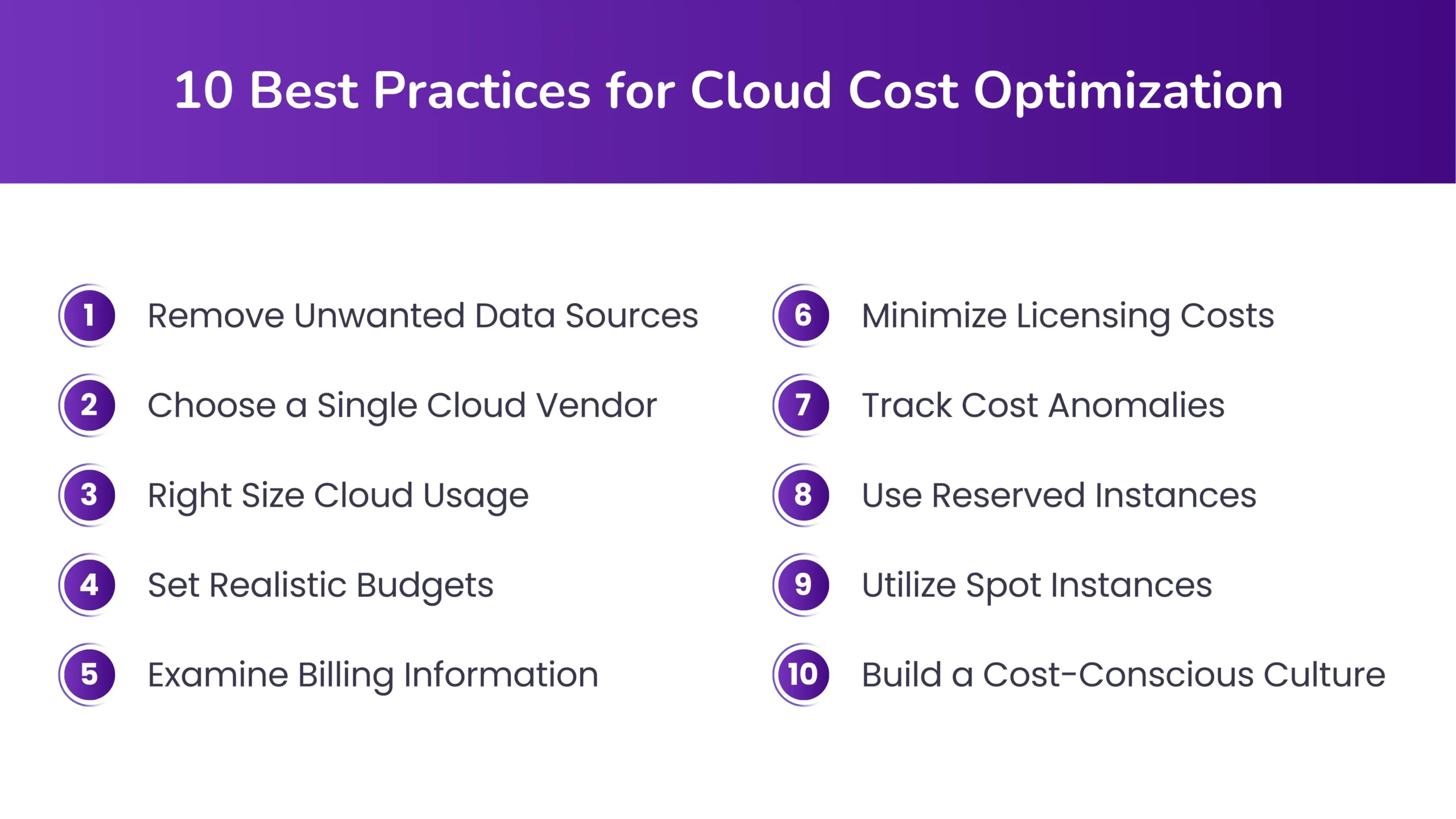 10 Best Practices for Cloud Cost Optimization

1 Remove Unwanted Data Sources

2 Choose a Single Cloud Vendor

3 Right Size Cloud Usage

4 Set Realistic Budgets

5 Examine Billing Information

6 Minimize Licensing Costs

7 Track Cost Anomalies

8 Use Reserved Instances

9 Utilize Spot Instances

10 Build a Cost-Conscious Culture